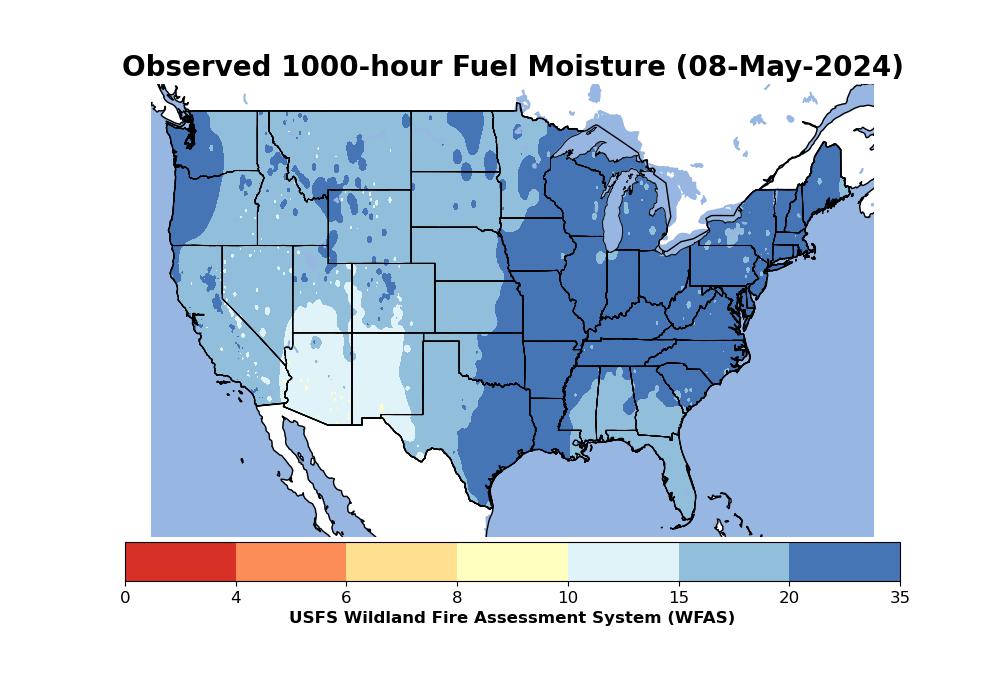 Observed 1000-hour Fuel Moisture (08-May-2024)

0 4 6 8 10 15 20 35

USFS Wildland Fire Assessment System (WFAS)